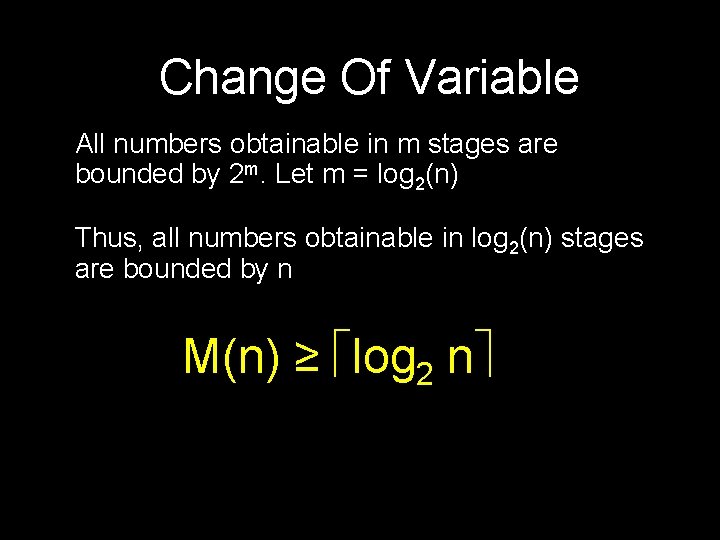 Change Of Variable

All numbers obtainable in m stages are bounded by $2^m$. Let m = $\log_2(n)$

Thus, all numbers obtainable in $\log_2(n)$ stages are bounded by n

$M(n) \geq \lceil \log_2 n \rceil$